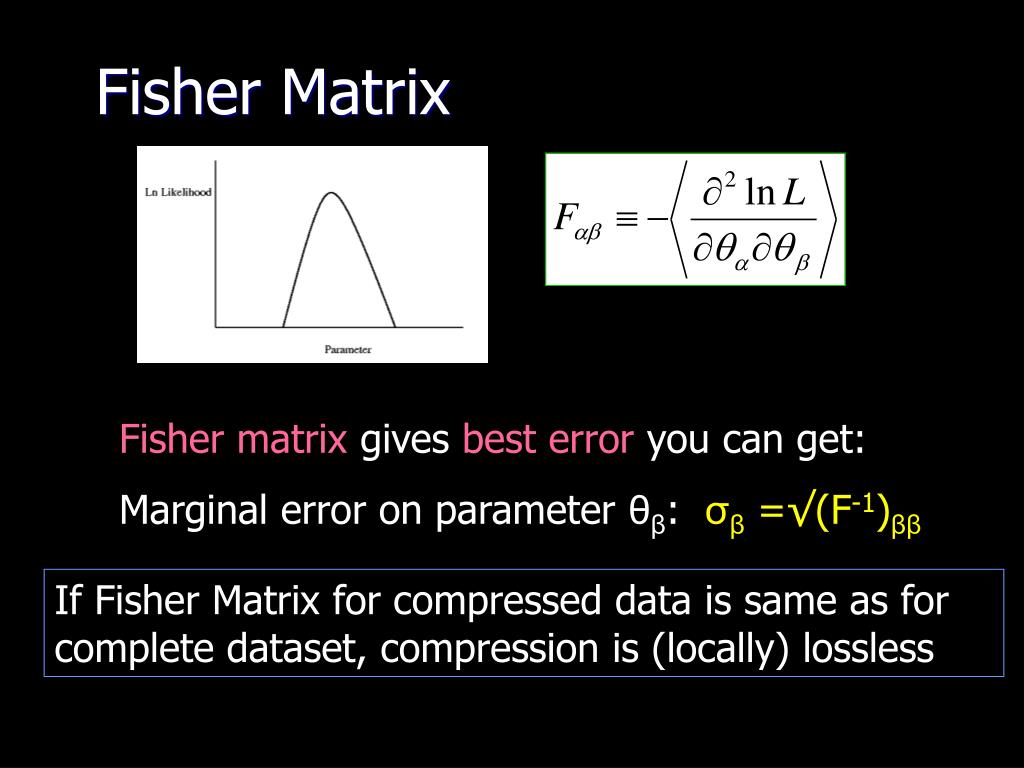 Fisher Matrix

Ln Likelihood

Parameter

$F_{\alpha\beta} \equiv -\left\langle \frac{\partial^2 \ln L}{\partial\theta_\alpha \partial\theta_\beta} \right\rangle$

Fisher matrix gives best error you can get:

Marginal error on parameter $\theta_\beta$: $\sigma_\beta = \sqrt{(F^{-1})_{\beta\beta}}$

If Fisher Matrix for compressed data is same as for complete dataset, compression is (locally) lossless